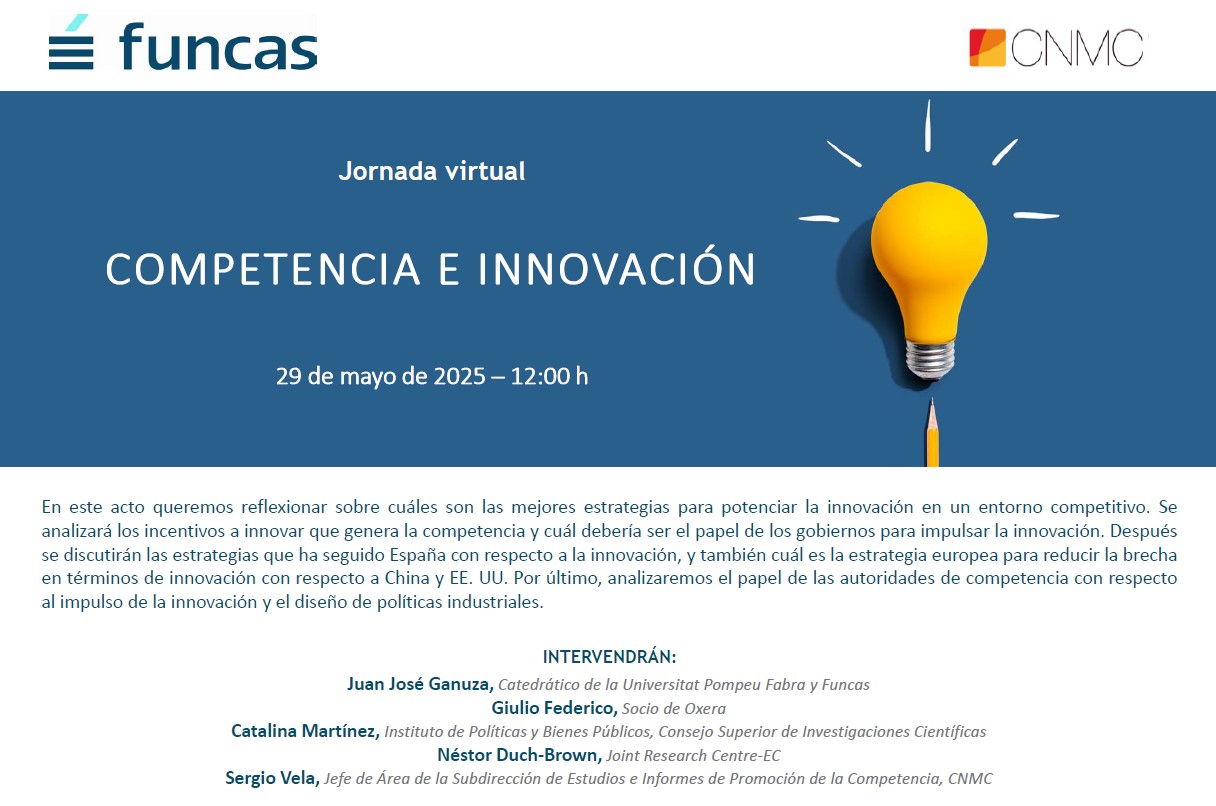 funcas

CNMC

Jornada virtual

COMPETENCIA E INNOVACIÓN

29 de mayo de 2025 – 12:00 h

En este acto queremos reflexionar sobre cuáles son las mejores estrategias para potenciar la innovación en un entorno competitivo. Se analizará los incentivos a innovar que genera la competencia y cuál debería ser el papel de los gobiernos para impulsar la innovación. Después se discutirán las estrategias que ha seguido España con respecto a la innovación, y también cuál es la estrategia europea para reducir la brecha en términos de innovación con respecto a China y EE. UU. Por último, analizaremos el papel de las autoridades de competencia con respecto al impulso de la innovación y el diseño de políticas industriales.

INTERVENDRÁN:
Juan José Ganuza, Catedrático de la Universitat Pompeu Fabra y Funcas
Giulio Federico, Socio de Oxera
Catalina Martínez, Instituto de Políticas y Bienes Públicos, Consejo Superior de Investigaciones Científicas
Néstor Duch-Brown, Joint Research Centre-EC
Sergio Vela, Jefe de Área de la Subdirección de Estudios e Informes de Promoción de la Competencia, CNMC